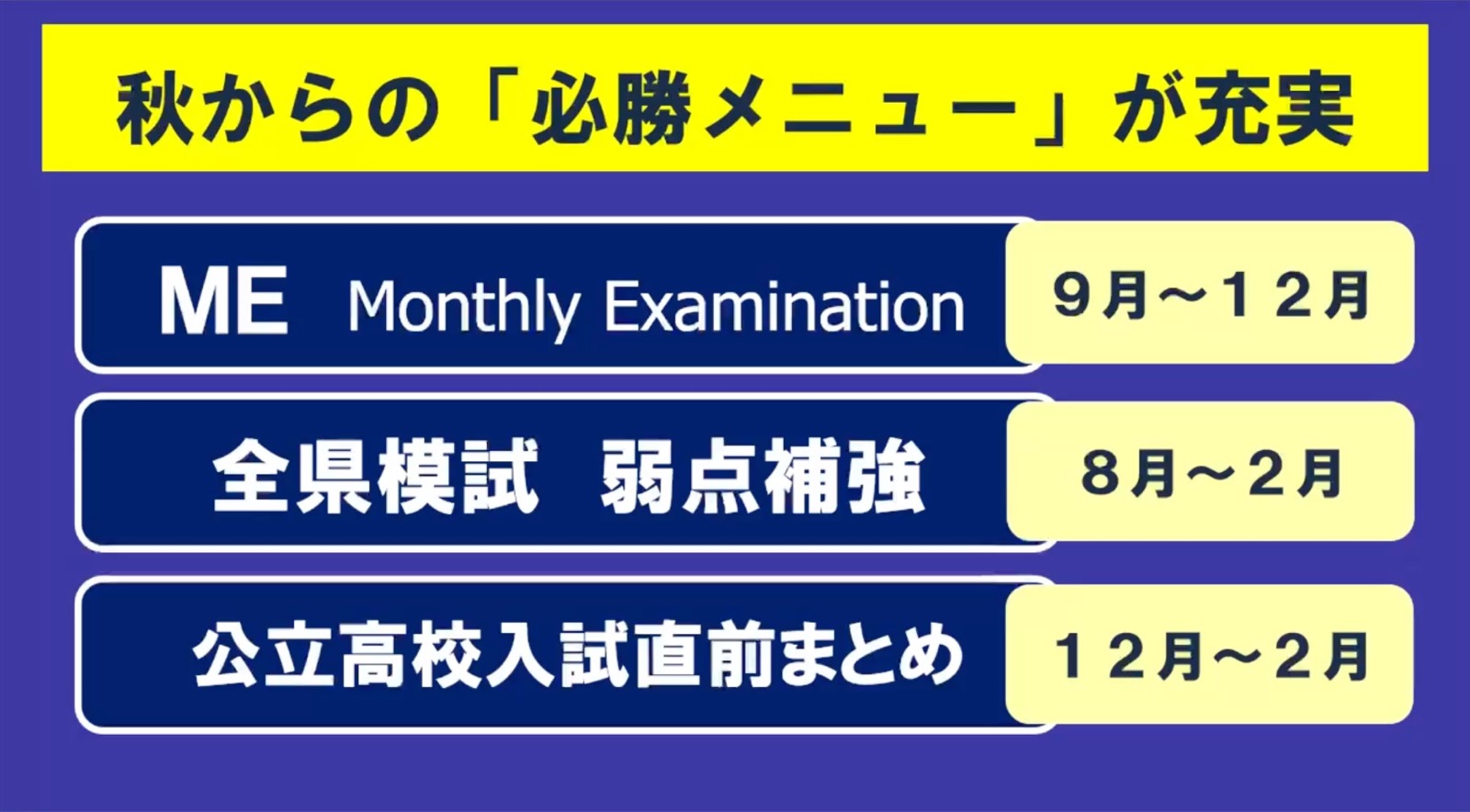 秋からの「必勝メニュー」が充実

ME Monthly Examination

9月～12月

全県模試 弱点補強

8月～2月

公立高校入試直前まとめ

12月～2月